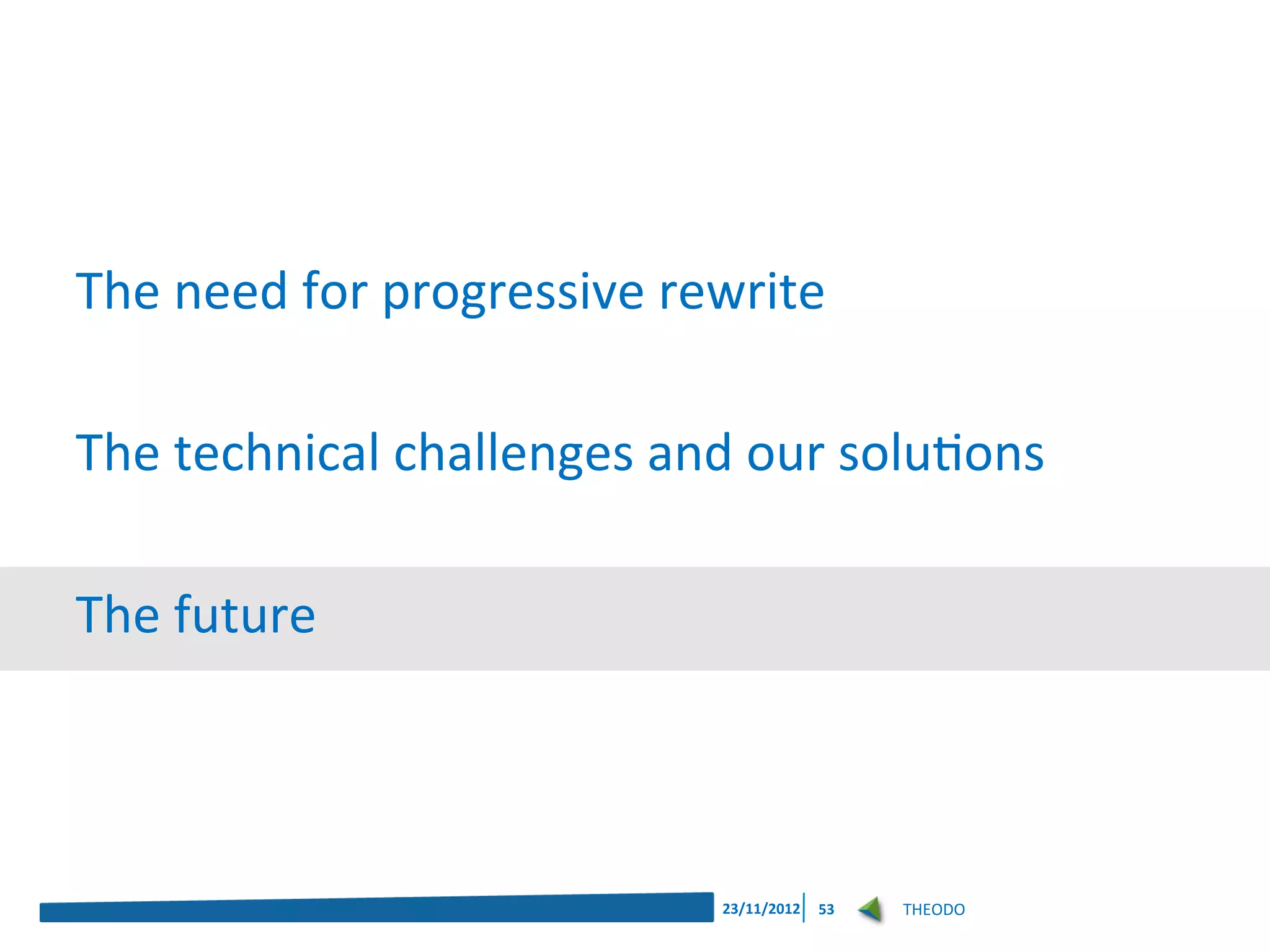 The need for progressive rewrite

The technical challenges and our solutions

The future

23/11/2012 | 53 THEODO